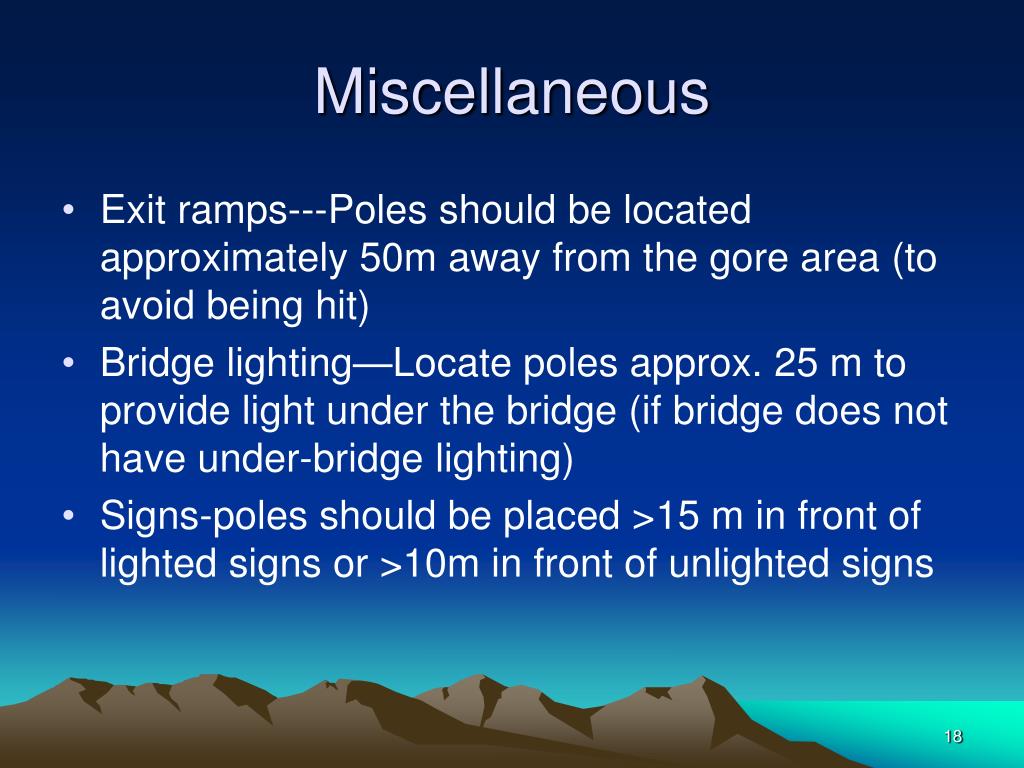 Miscellaneous

• Exit ramps---Poles should be located approximately 50m away from the gore area (to avoid being hit)

• Bridge lighting—Locate poles approx. 25 m to provide light under the bridge (if bridge does not have under-bridge lighting)

• Signs-poles should be placed >15 m in front of lighted signs or >10m in front of unlighted signs

18